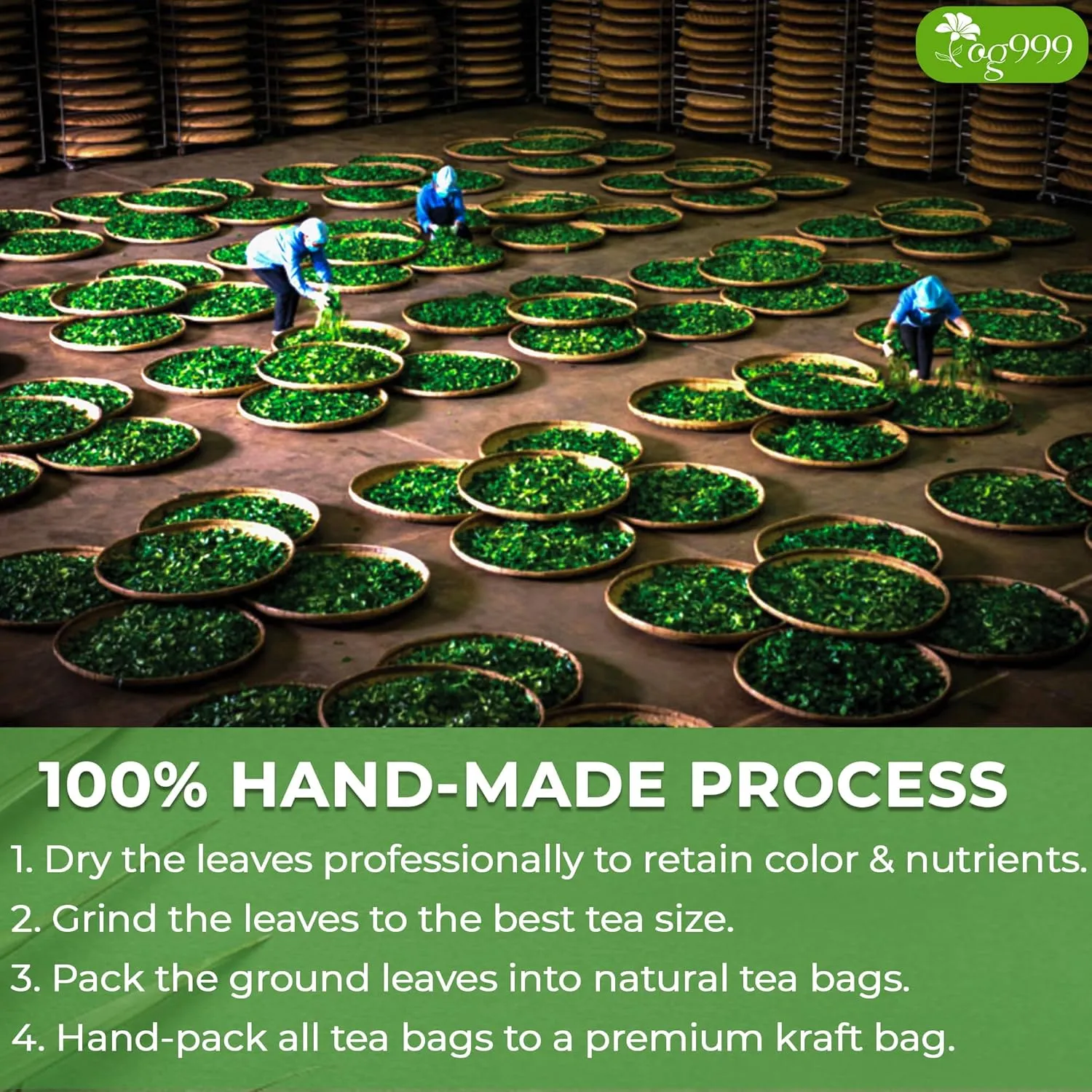 og999

100% HAND-MADE PROCESS

1. Dry the leaves professionally to retain color & nutrients.

2. Grind the leaves to the best tea size.

3. Pack the ground leaves into natural tea bags.

4. Hand-pack all tea bags to a premium kraft bag.